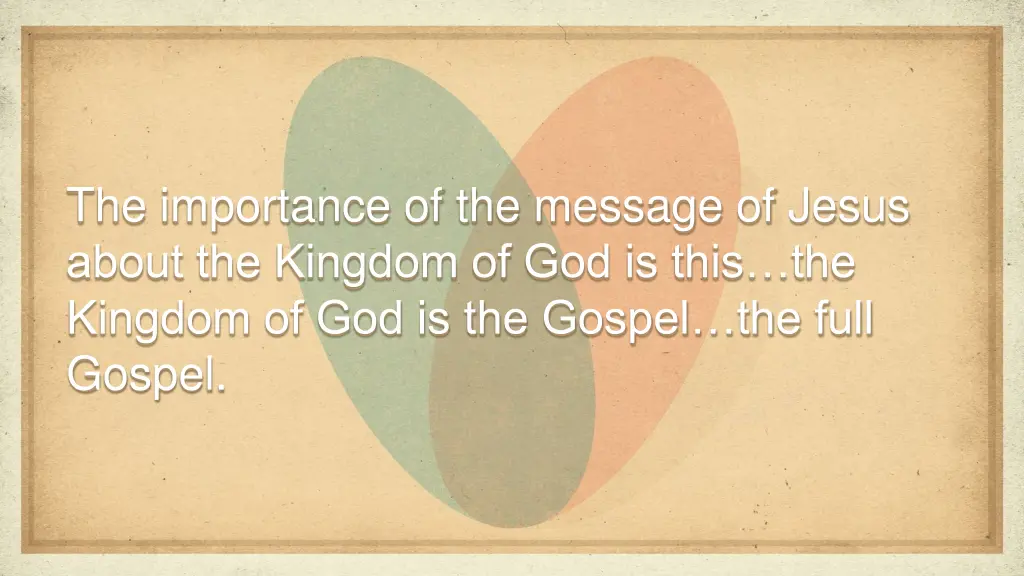 The importance of the message of Jesus about the Kingdom of God is this…the Kingdom of God is the Gospel…the full Gospel.